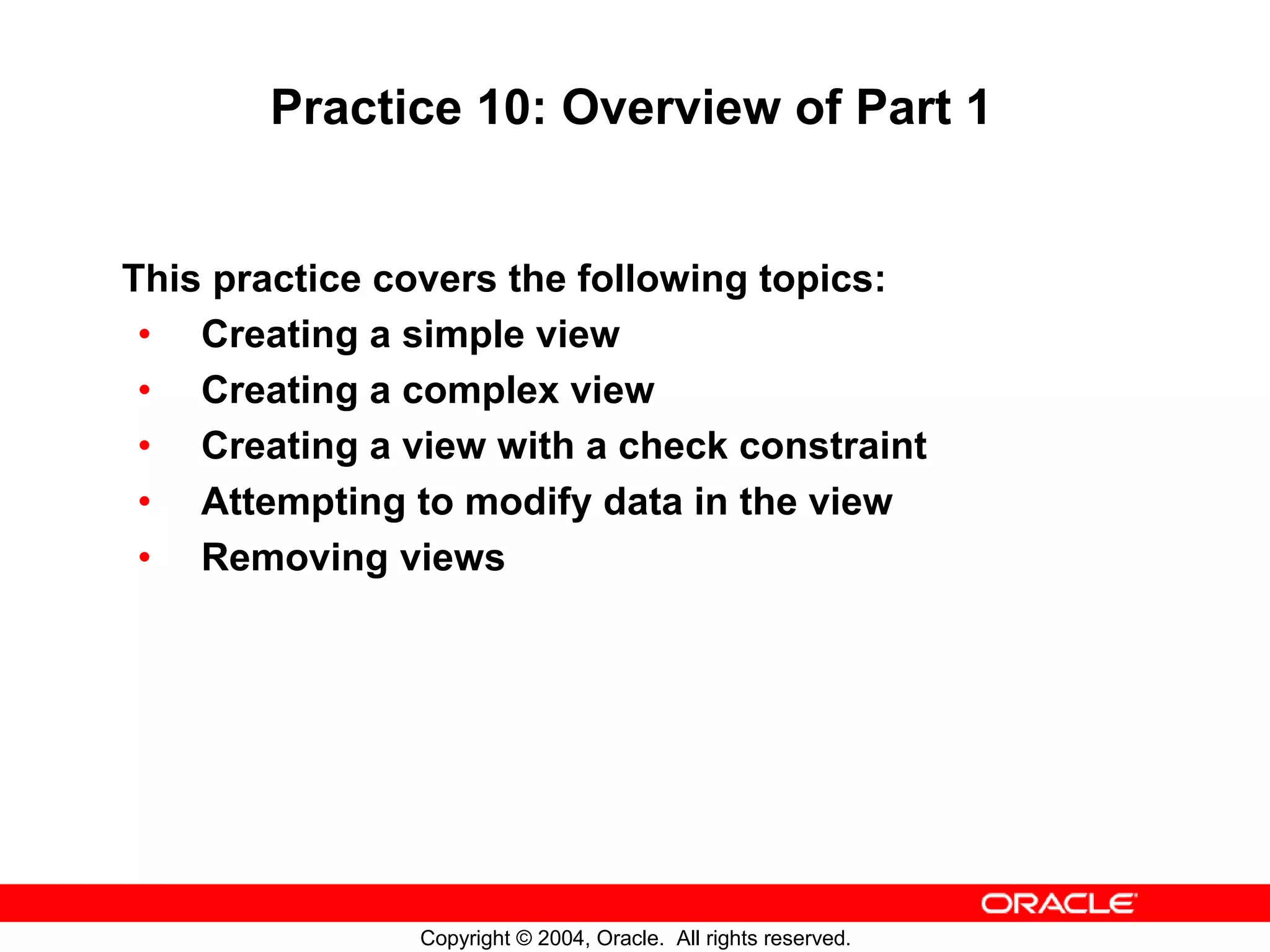 Practice 10: Overview of Part 1

This practice covers the following topics:
• Creating a simple view
• Creating a complex view
• Creating a view with a check constraint
• Attempting to modify data in the view
• Removing views

ORACLE

Copyright © 2004, Oracle. All rights reserved.